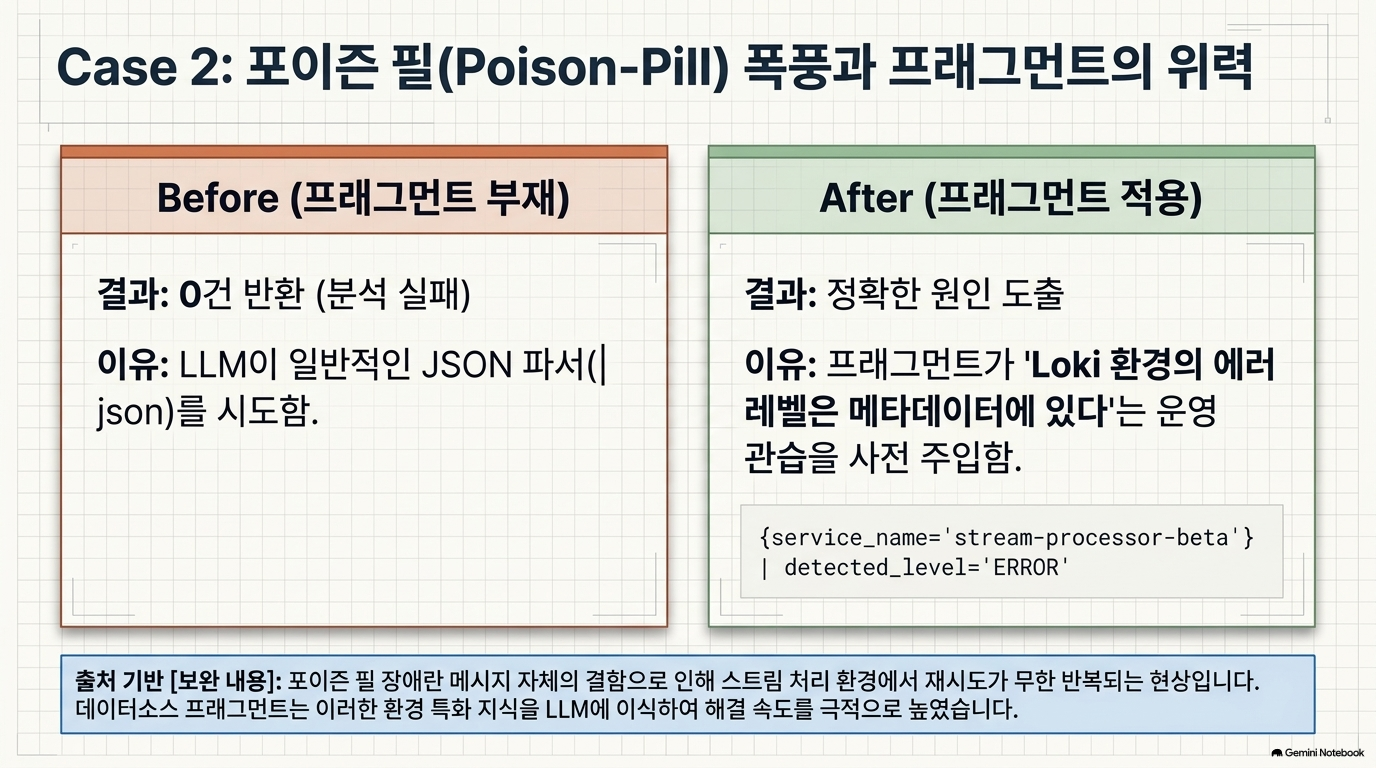 Case 2: 포이즌 필(Poison-Pill) 폭풍과 프래그먼트의 위력

Before (프래그먼트 부재)

결과: 0건 반환 (분석 실패)

이유: LLM이 일반적인 JSON 파서(| json)를 시도함.

After (프래그먼트 적용)

결과: 정확한 원인 도출

이유: 프래그먼트가 'Loki 환경의 에러 레벨은 메타데이터에 있다'는 운영 관습을 사전 주입함.

{service_name='stream-processor-beta'} | detected_level='ERROR'

출처 기반 [보완 내용]: 포이즌 필 장애란 메시지 자체의 결함으로 인해 스트림 처리 환경에서 재시도가 무한 반복되는 현상입니다. 데이터소스 프래그먼트는 이러한 환경 특화 지식을 LLM에 이식하여 해결 속도를 극적으로 높였습니다.

Gemini Notebook